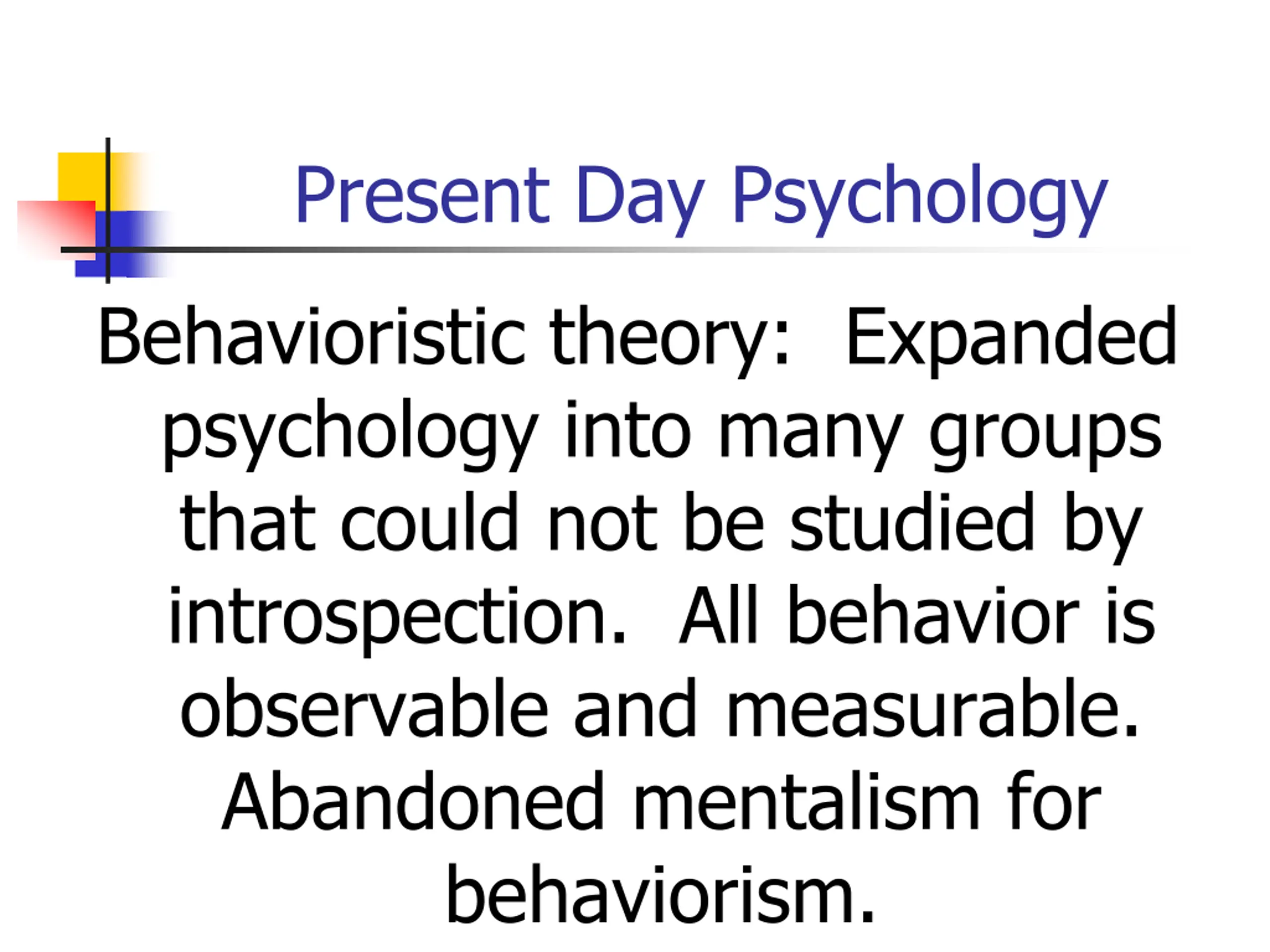 Present Day Psychology

Behavioristic theory: Expanded psychology into many groups that could not be studied by introspection. All behavior is observable and measurable. Abandoned mentalism for behaviorism.